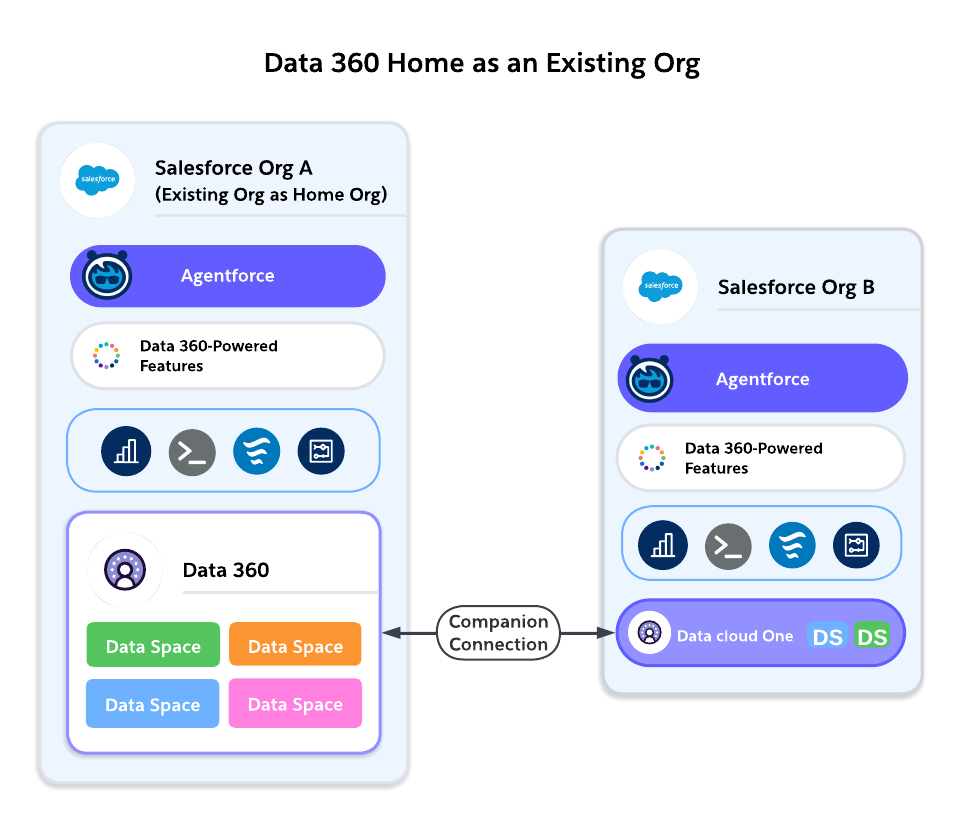 Data 360 Home as an Existing Org

salesforce

Salesforce Org A
(Existing Org as Home Org)

Agentforce

Data 360-Powered Features

Data 360

Data Space

Data Space

Data Space

Data Space

Companion Connection

salesforce

Salesforce Org B

Agentforce

Data 360-Powered Features

Data cloud One

DS

DS